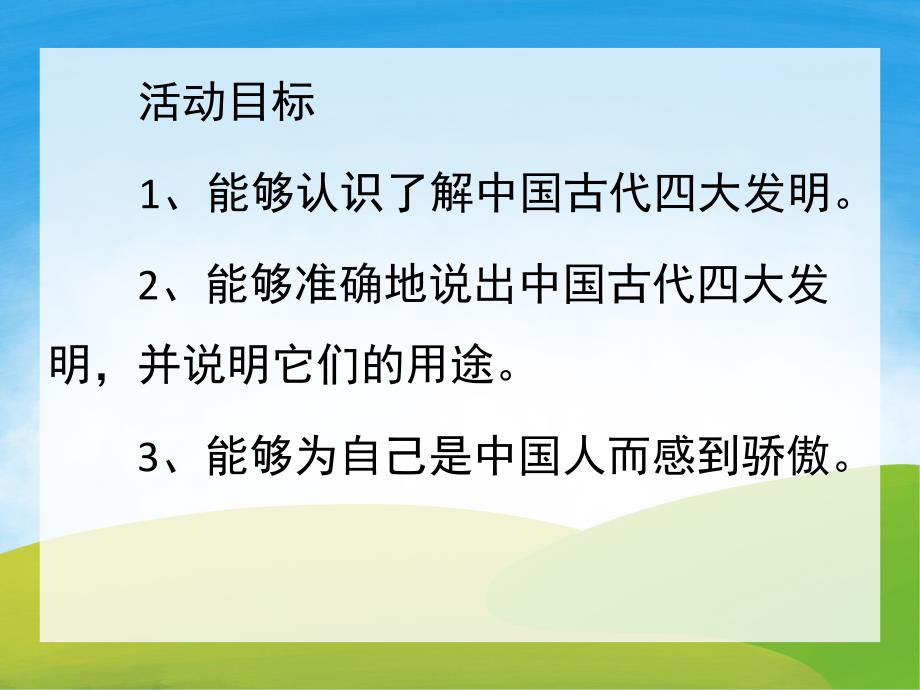 活动目标

1、能够认识了解中国古代四大发明。

2、能够准确地说出中国古代四大发明，并说明它们的用途。

3、能够为自己是中国人而感到骄傲。